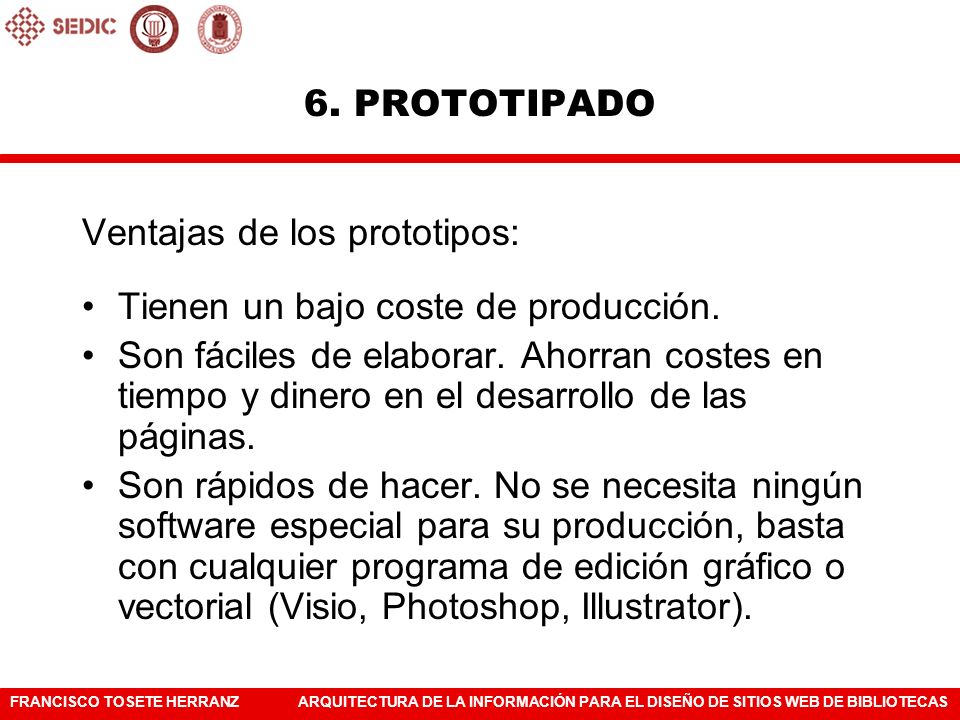 SEDIC

6. PROTOTIPADO

Ventajas de los prototipos:

• Tienen un bajo coste de producción.
• Son fáciles de elaborar. Ahorran costes en tiempo y dinero en el desarrollo de las páginas.
• Son rápidos de hacer. No se necesita ningún software especial para su producción, basta con cualquier programa de edición gráfico o vectorial (Visio, Photoshop, Illustrator).

FRANCISCO TOSETE HERRANZ ARQUITECTURA DE LA INFORMACIÓN PARA EL DISEÑO DE SITIOS WEB DE BIBLIOTECAS